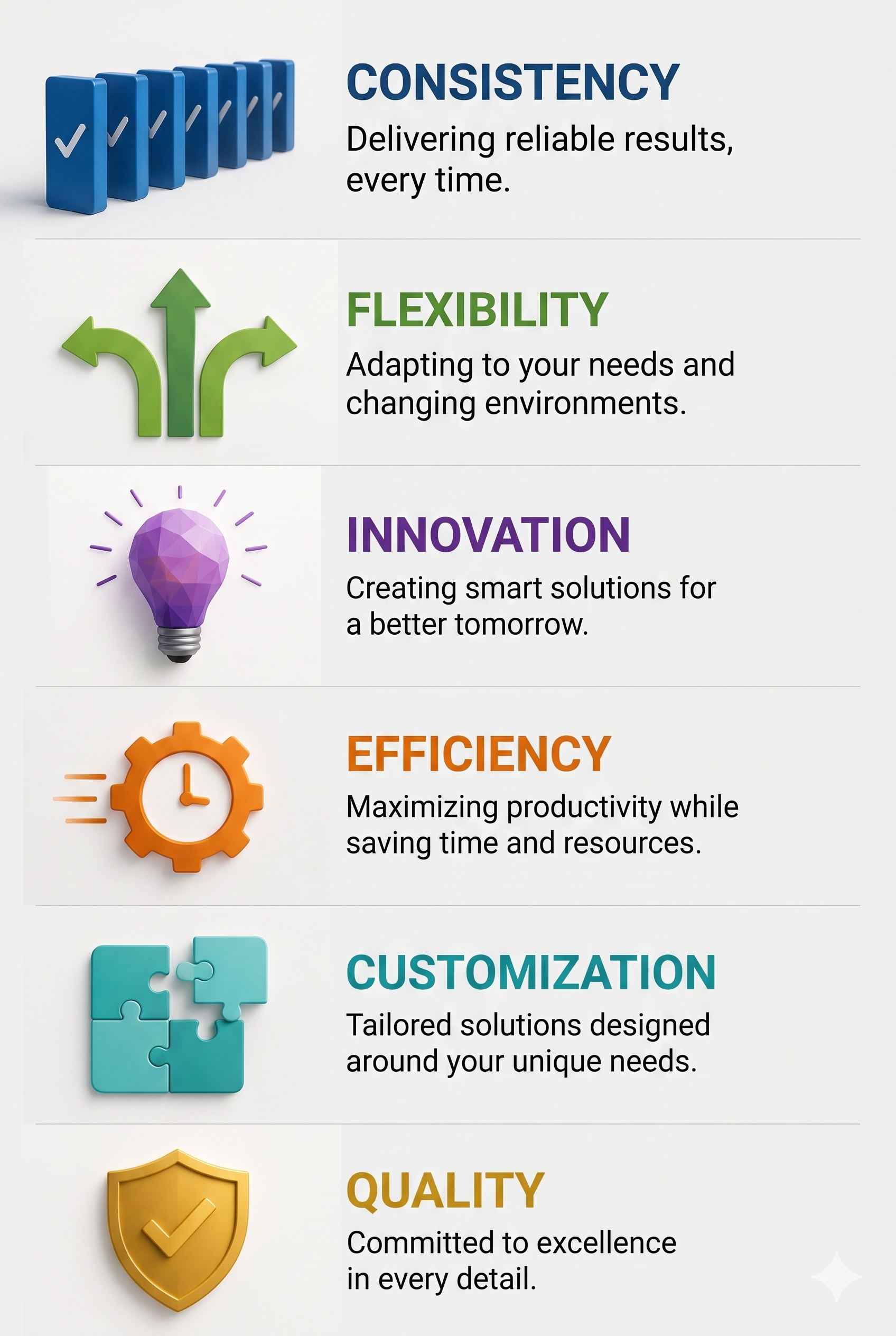 CONSISTENCY
Delivering reliable results, every time.

FLEXIBILITY
Adapting to your needs and changing environments.

INNOVATION
Creating smart solutions for a better tomorrow.

EFFICIENCY
Maximizing productivity while saving time and resources.

CUSTOMIZATION
Tailored solutions designed around your unique needs.

QUALITY
Committed to excellence in every detail.